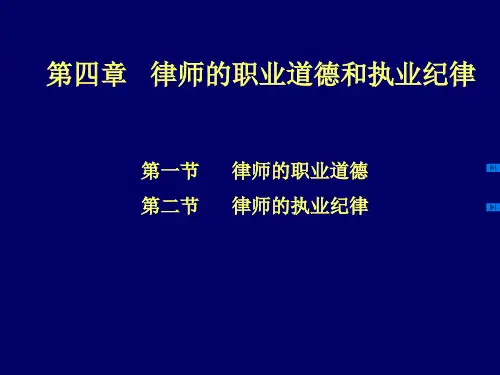 第四章　律师的职业道德和执业纪律

第一节　　律师的职业道德

第二节　　律师的执业纪律